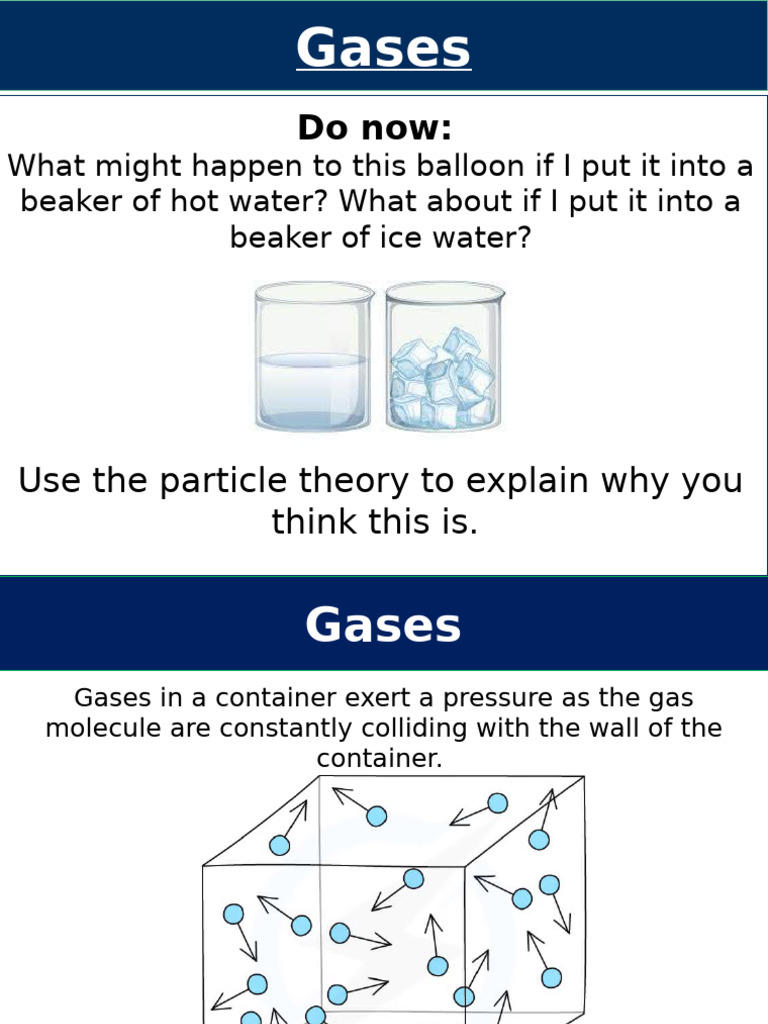 Gases

Do now:

What might happen to this balloon if I put it into a beaker of hot water? What about if I put it into a beaker of ice water?

Use the particle theory to explain why you think this is.

Gases

Gases in a container exert a pressure as the gas molecule are constantly colliding with the wall of the container.